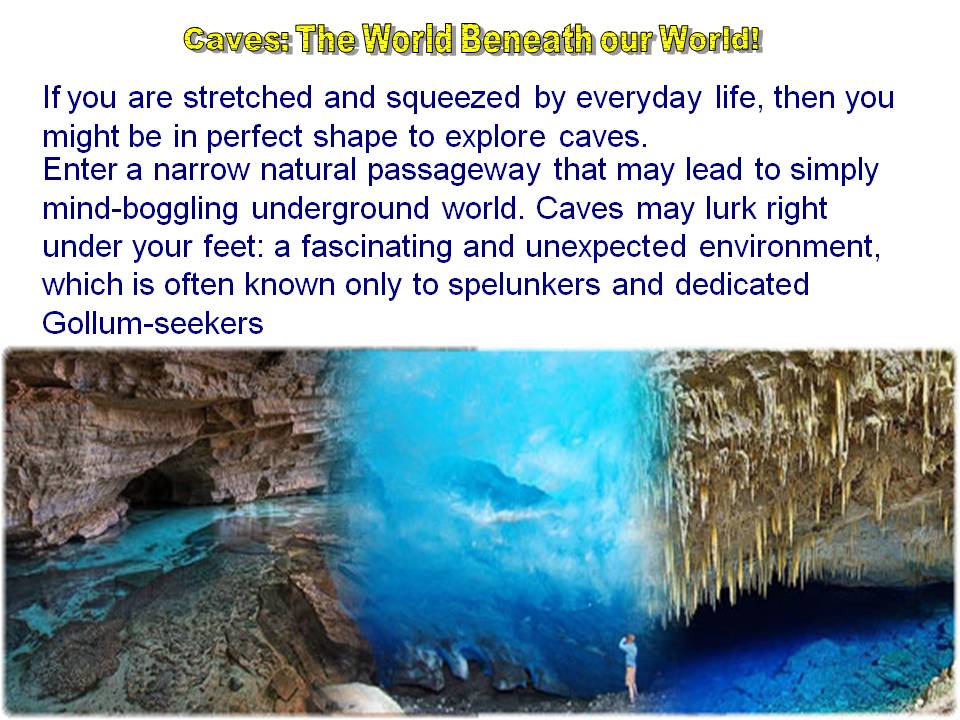 Caves: The World Beneath our World!

If you are stretched and squeezed by everyday life, then you might be in perfect shape to explore caves.

Enter a narrow natural passageway that may lead to simply mind-boggling underground world. Caves may lurk right under your feet: a fascinating and unexpected environment, which is often known only to spelunkers and dedicated Gollum-seekers